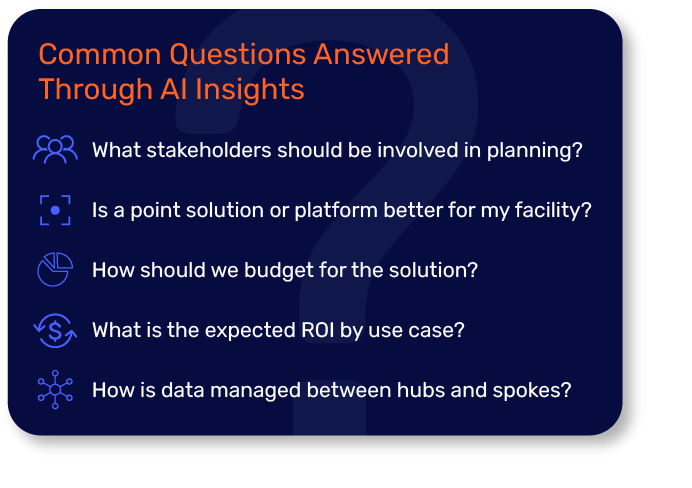 Common Questions Answered Through AI Insights

What stakeholders should be involved in planning?

Is a point solution or platform better for my facility?

How should we budget for the solution?

What is the expected ROI by use case?

How is data managed between hubs and spokes?